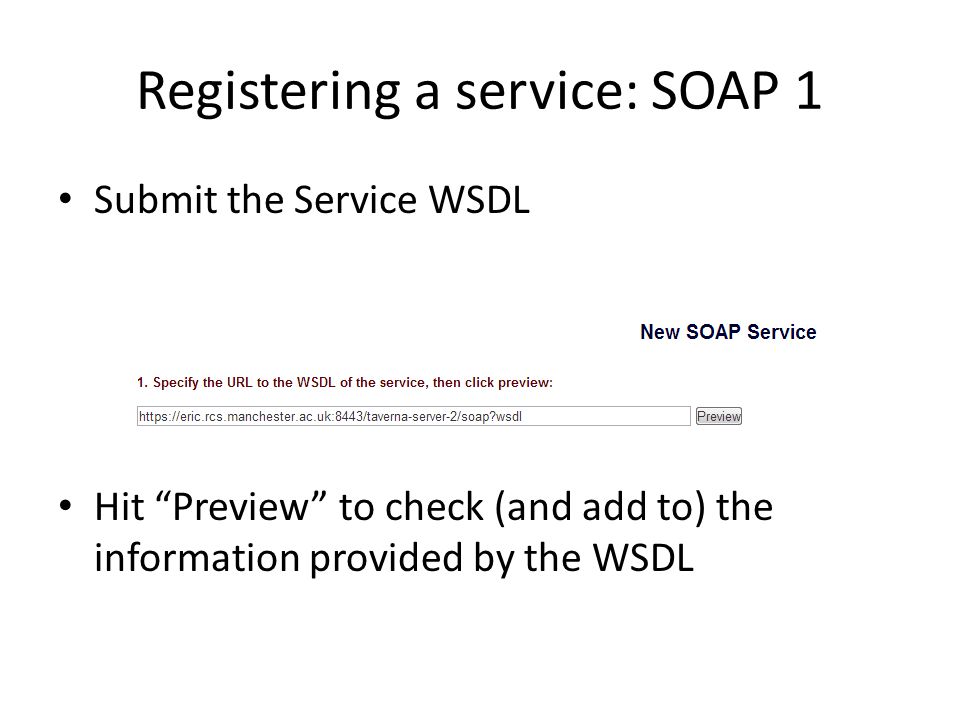 Registering a service: SOAP 1

• Submit the Service WSDL

New SOAP Service

1. Specify the URL to the WSDL of the service, then click preview:

https://eric.rcs.manchester.ac.uk:8443/taverna-server-2/soap?wsdl

Preview

• Hit “Preview” to check (and add to) the information provided by the WSDL